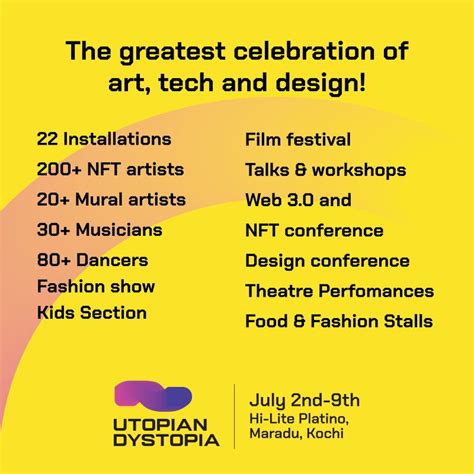 The greatest celebration of art, tech and design!

22 Installations
200+ NFT artists
20+ Mural artists
30+ Musicians
80+ Dancers
Fashion show
Kids Section

Film festival
Talks & workshops
Web 3.0 and NFT conference
Design conference
Theatre Perfomances
Food & Fashion Stalls

UTOPIAN DYSTOPIA

July 2nd-9th
Hi-Lite Platino, Maradu, Kochi